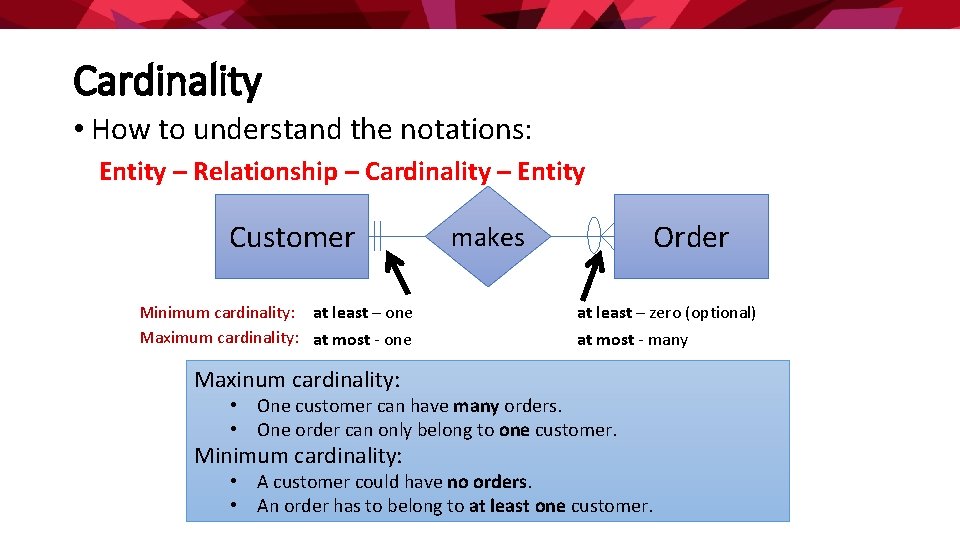 Cardinality

• How to understand the notations:

Entity – Relationship – Cardinality – Entity

Customer

makes

Order

Minimum cardinality: at least – one

Maximum cardinality: at most - one

at least – zero (optional)

at most - many

Maxinum cardinality:

• One customer can have many orders.
• One order can only belong to one customer.

Minimum cardinality:

• A customer could have no orders.
• An order has to belong to at least one customer.